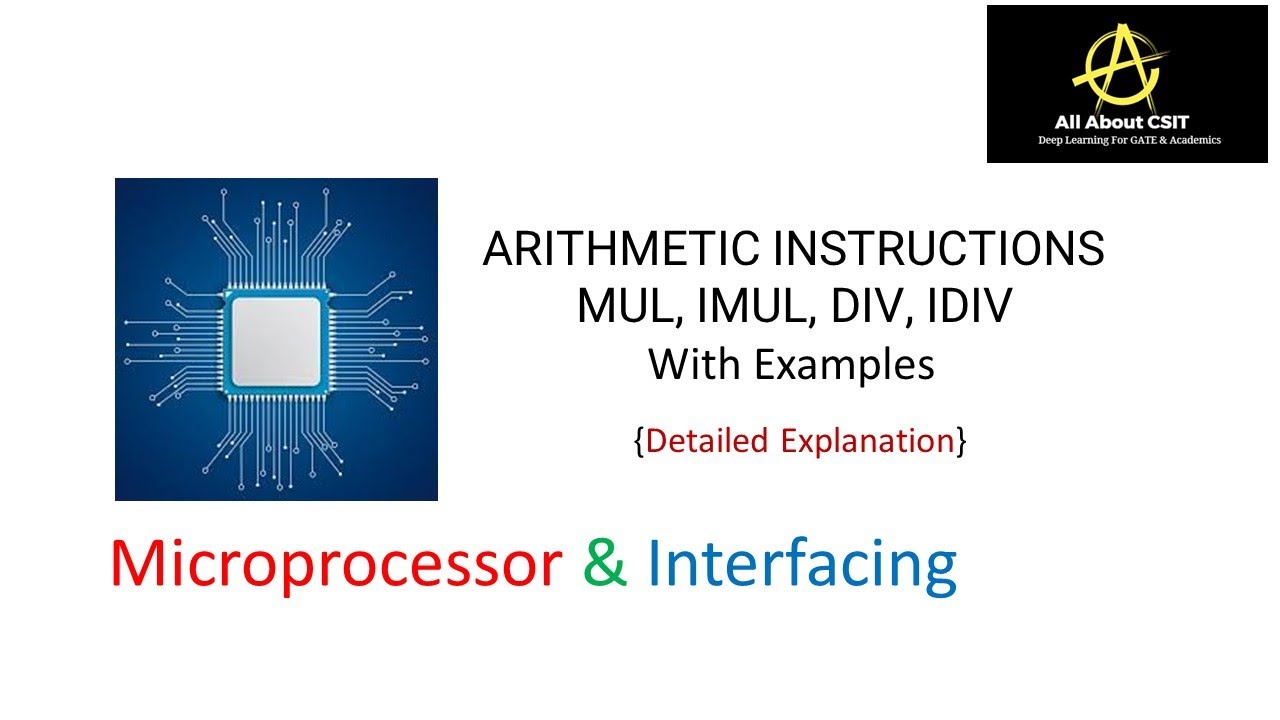 All About CSIT
Deep Learning For GATE & Academics

ARITHMETIC INSTRUCTIONS
MUL, IMUL, DIV, IDIV
With Examples

{Detailed Explanation}

Microprocessor & Interfacing